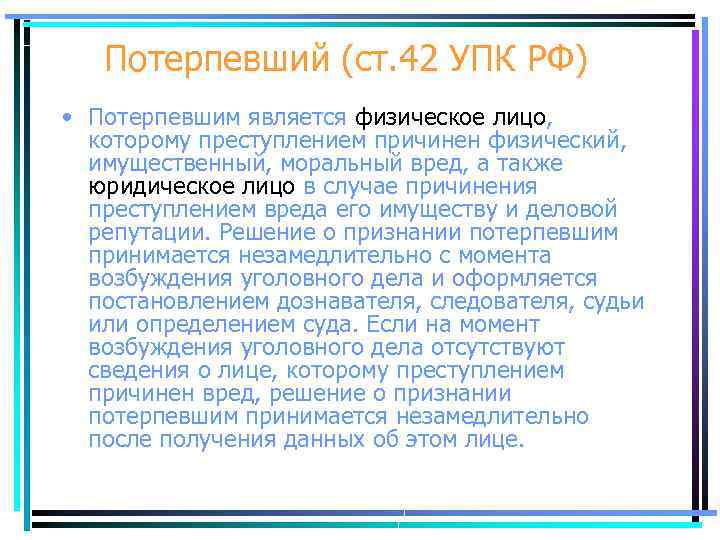 Потерпевший (ст.42 УПК РФ)

• Потерпевшим является физическое лицо, которому преступлением причинен физический, имущественный, моральный вред, а также юридическое лицо в случае причинения преступлением вреда его имуществу и деловой репутации. Решение о признании потерпевшим принимается незамедлительно с момента возбуждения уголовного дела и оформляется постановлением дознавателя, следователя, судьи или определением суда. Если на момент возбуждения уголовного дела отсутствуют сведения о лице, которому преступлением причинен вред, решение о признании потерпевшим принимается незамедлительно после получения данных об этом лице.